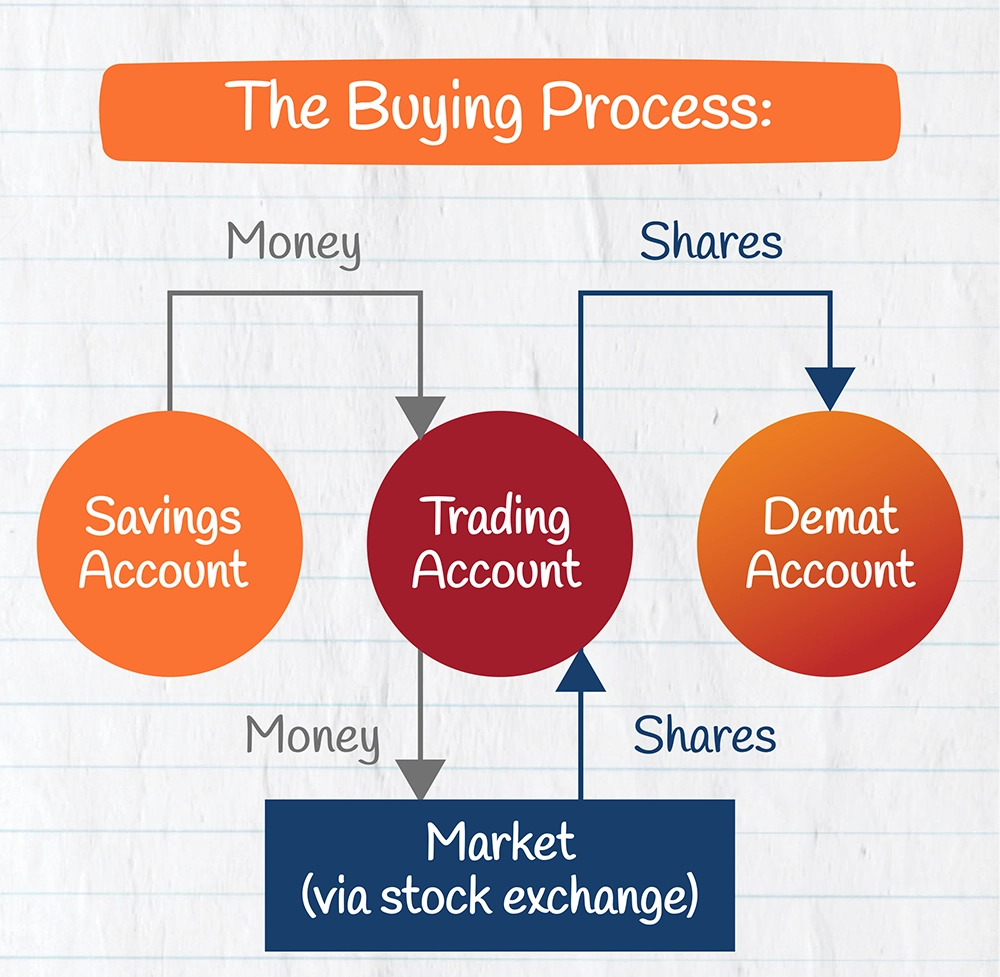 The Buying Process:

Money

Shares

Savings Account

Trading Account

Demat Account

Money

Shares

Market (via stock exchange)